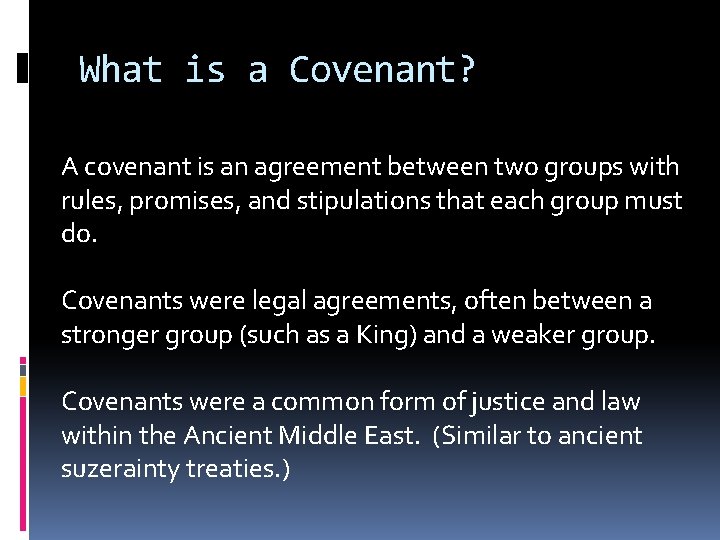 What is a Covenant?

A covenant is an agreement between two groups with rules, promises, and stipulations that each group must do.

Covenants were legal agreements, often between a stronger group (such as a King) and a weaker group.

Covenants were a common form of justice and law within the Ancient Middle East. (Similar to ancient suzerainty treaties.)